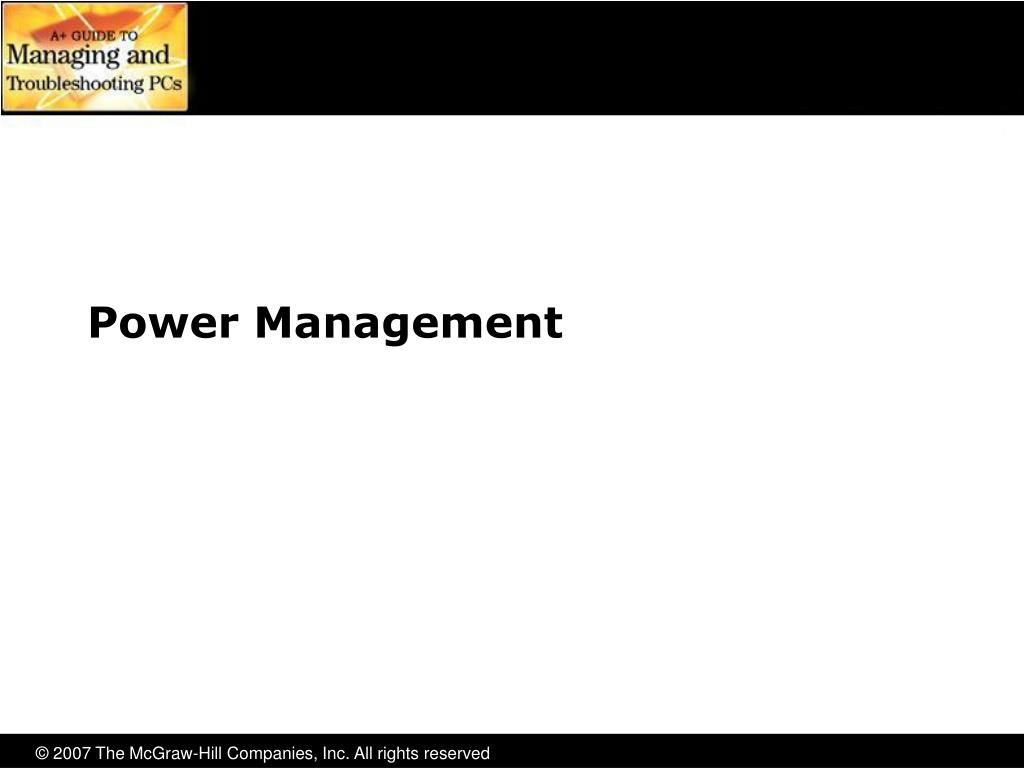 A+ GUIDE TO
Managing and
Troubleshooting PCs

Power Management

© 2007 The McGraw-Hill Companies, Inc. All rights reserved